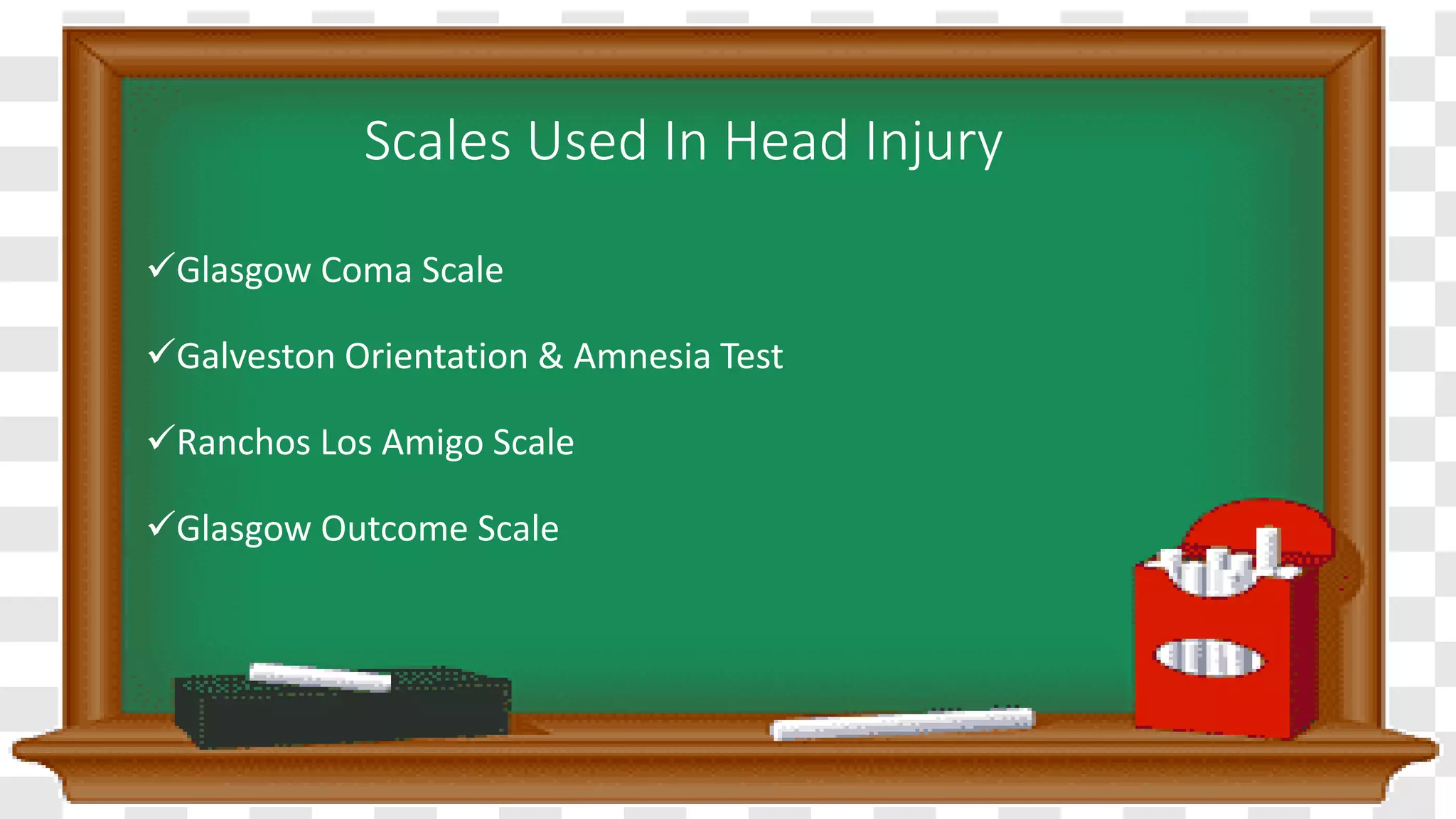 Scales Used In Head Injury

✓Glasgow Coma Scale

✓Galveston Orientation & Amnesia Test

✓Ranchos Los Amigo Scale

✓Glasgow Outcome Scale